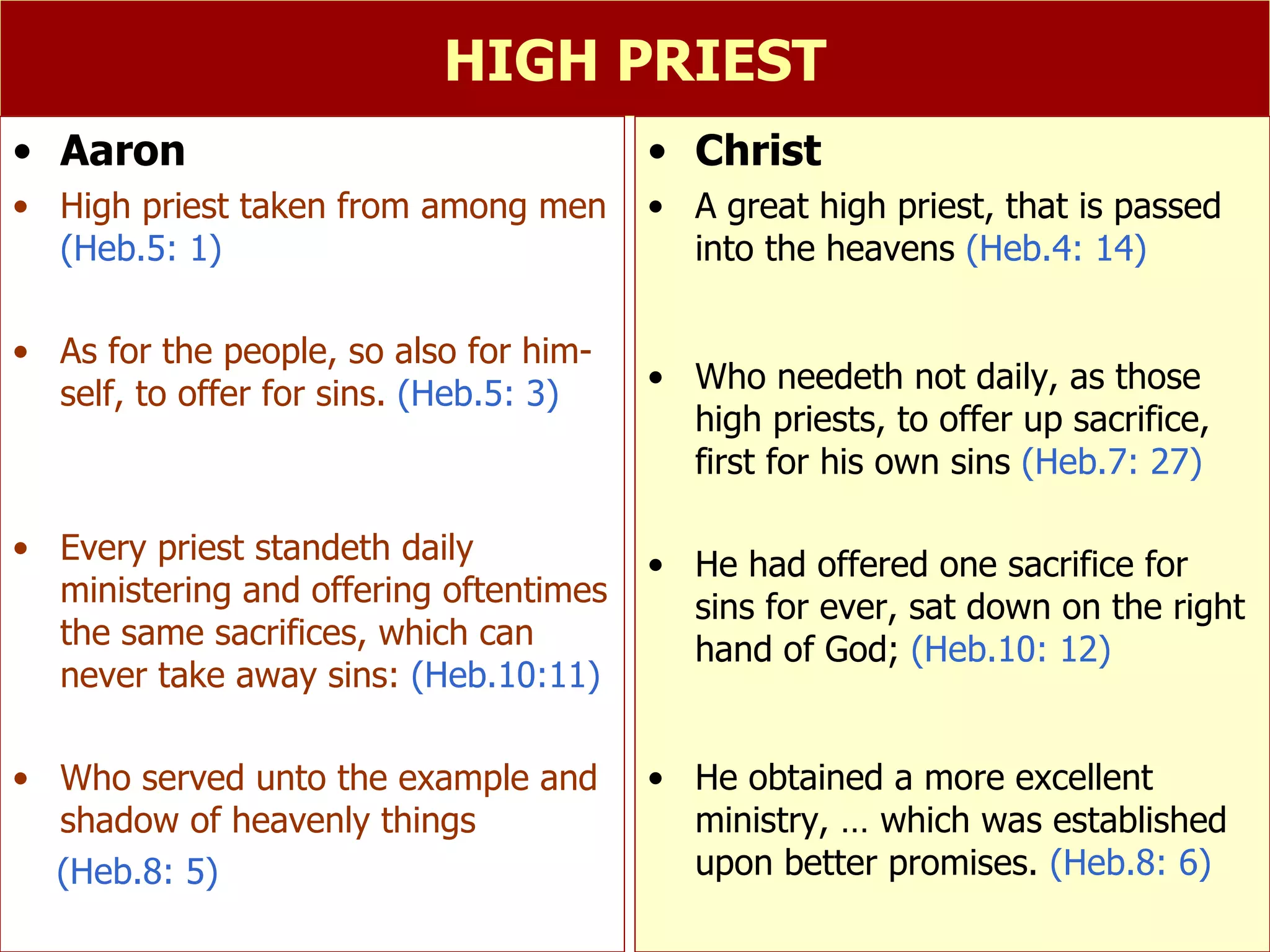 HIGH PRIEST

• Aaron
• High priest taken from among men (Heb.5: 1)
• As for the people, so also for himself, to offer for sins. (Heb.5: 3)
• Every priest standeth daily ministering and offering oftentimes the same sacrifices, which can never take away sins: (Heb.10:11)
• Who served unto the example and shadow of heavenly things (Heb.8: 5)

• Christ
• A great high priest, that is passed into the heavens (Heb.4: 14)
• Who needeth not daily, as those high priests, to offer up sacrifice, first for his own sins (Heb.7: 27)
• He had offered one sacrifice for sins for ever, sat down on the right hand of God; (Heb.10: 12)
• He obtained a more excellent ministry, … which was established upon better promises. (Heb.8: 6)